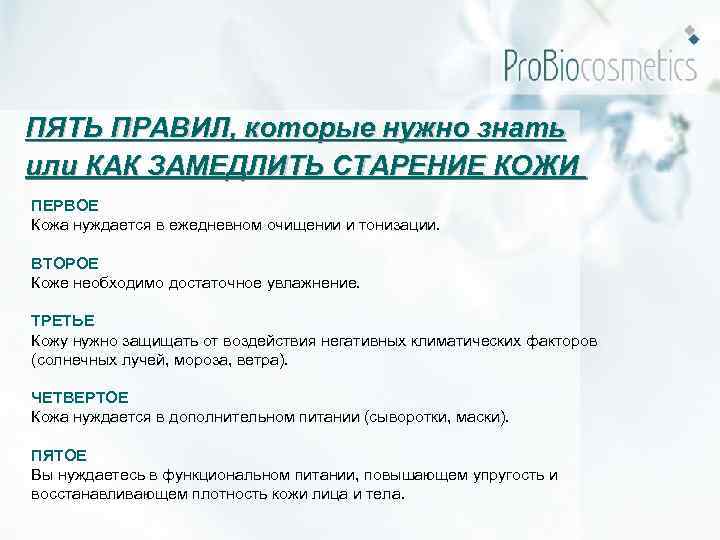 ProBiocosmetics

ПЯТЬ ПРАВИЛ, которые нужно знать или КАК ЗАМЕДЛИТЬ СТАРЕНИЕ КОЖИ

ПЕРВОЕ
Кожа нуждается в ежедневном очищении и тонизации.

ВТОРОЕ
Коже необходимо достаточное увлажнение.

ТРЕТЬЕ
Кожу нужно защищать от воздействия негативных климатических факторов (солнечных лучей, мороза, ветра).

ЧЕТВЕРТОЕ
Кожа нуждается в дополнительном питании (сыворотки, маски).

ПЯТОЕ
Вы нуждаетесь в функциональном питании, повышающем упругость и восстанавливающем плотность кожи лица и тела.